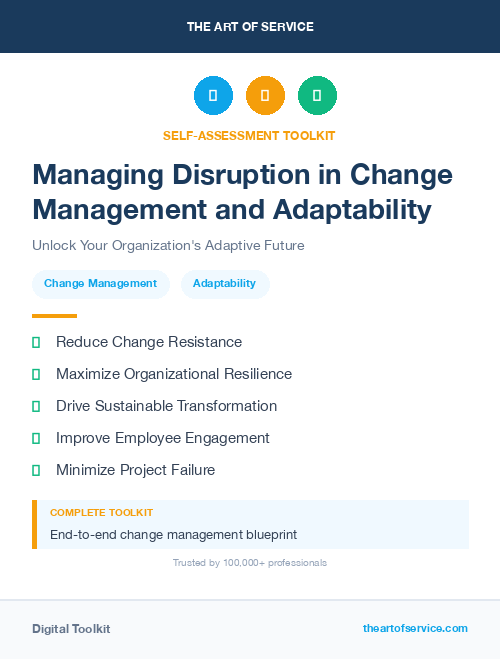 THE ART OF SERVICE

SELF-ASSESSMENT TOOLKIT

Managing Disruption in Change Management and Adaptability

Unlock Your Organization's Adaptive Future

Change Management

Adaptability

Reduce Change Resistance

Maximize Organizational Resilience

Drive Sustainable Transformation

Improve Employee Engagement

Minimize Project Failure

COMPLETE TOOLKIT

End-to-end change management blueprint

Trusted by 100,000+ professionals

Digital Toolkit

theartofservice.com